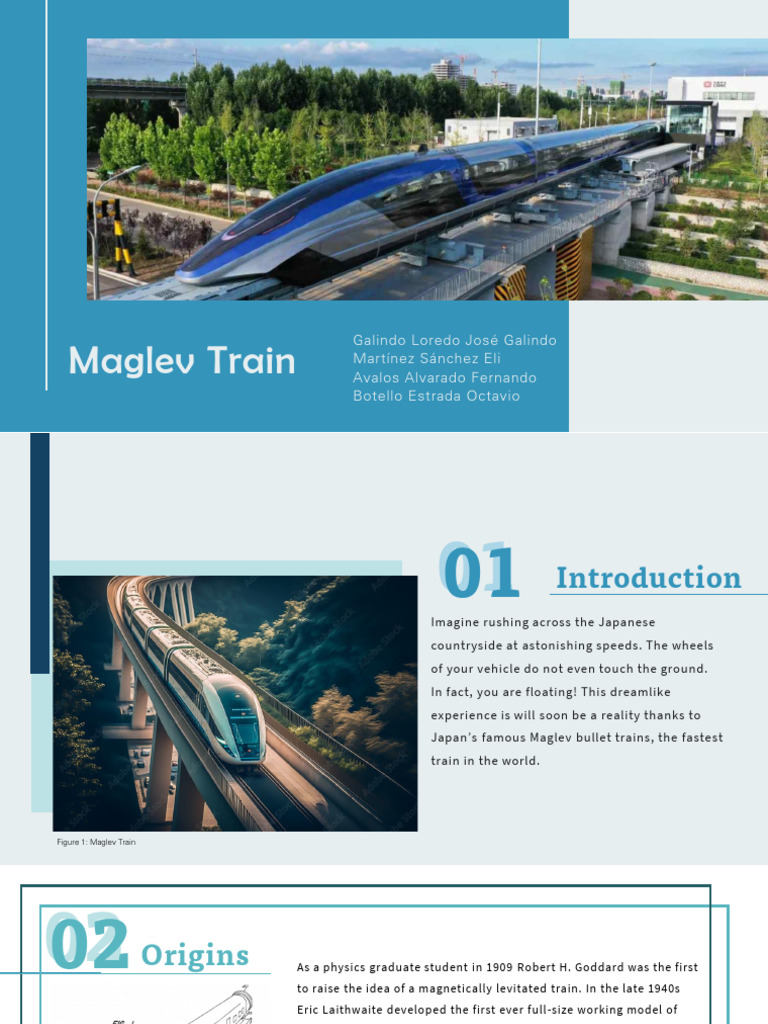 Maglev Train

Galindo Loredo José Galindo
Martínez Sánchez Eli
Avalos Alvarado Fernando
Botello Estrada Octavio

01 Introduction

Imagine rushing across the Japanese countryside at astonishing speeds. The wheels of your vehicle do not even touch the ground. In fact, you are floating! This dreamlike experience is will soon be a reality thanks to Japan's famous Maglev bullet trains, the fastest train in the world.

Figure 1: Maglev Train

02 Origins

As a physics graduate student in 1909 Robert H. Goddard was the first to raise the idea of a magnetically levitated train. In the late 1940s Eric Laithwaite developed the first ever full-size working model of